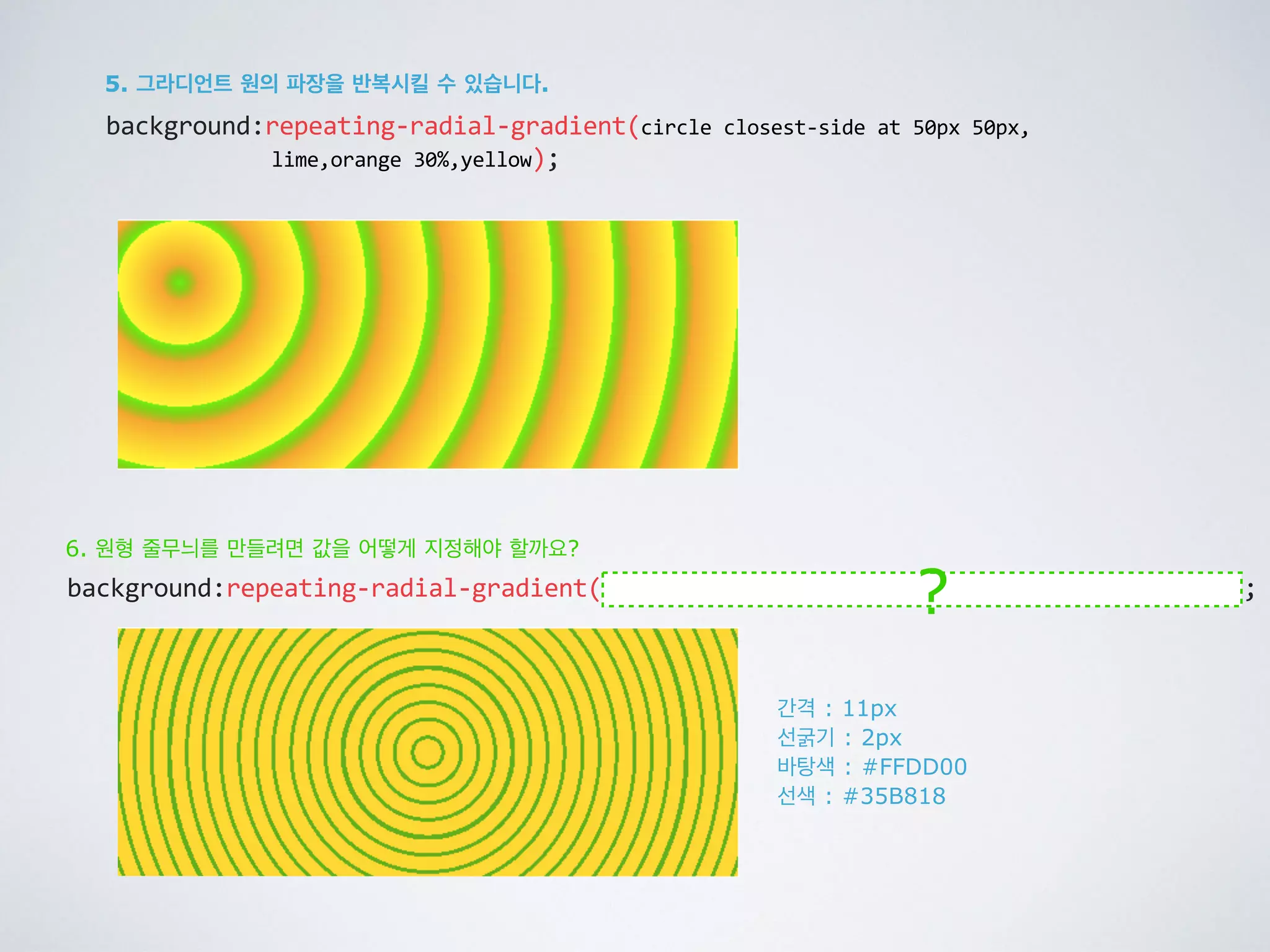 5. 그라디언트 원의 파장을 반복시킬 수 있습니다.

background:repeating-radial-gradient(circle closest-side at 50px 50px, lime,orange 30%,yellow);

6. 원형 줄무늬를 만들려면 값을 어떻게 지정해야 할까요?

background:repeating-radial-gradient( ? ;

간격 : 11px
선굵기 : 2px
바탕색 : #FFDD00
선색 : #35B818